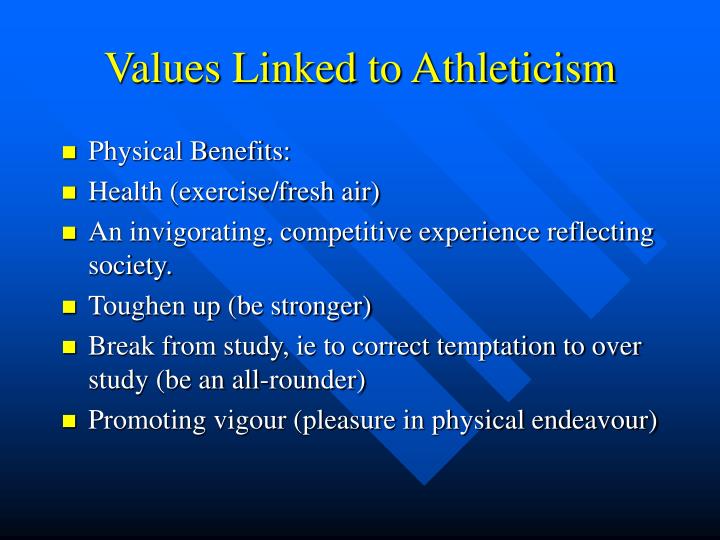 Values Linked to Athleticism

- Physical Benefits:
- Health (exercise/fresh air)
- An invigorating, competitive experience reflecting society.
- Toughen up (be stronger)
- Break from study, ie to correct temptation to over study (be an all-rounder)
- Promoting vigour (pleasure in physical endeavour)